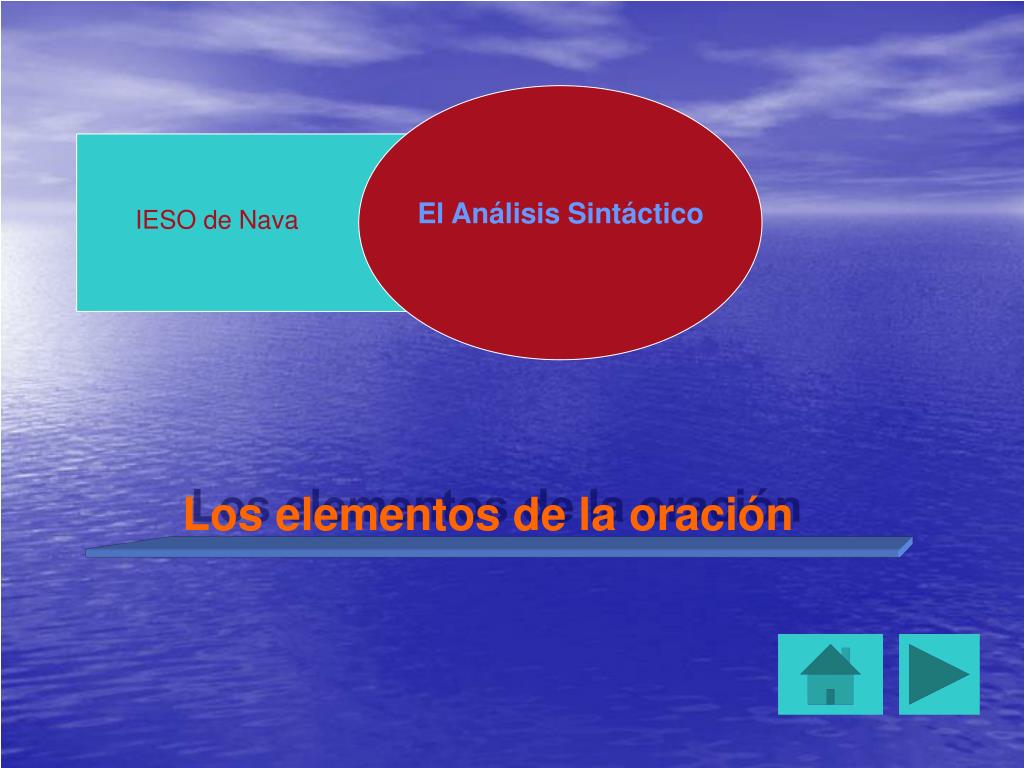 IESO de Nava

El Análisis Sintáctico

Los elementos de la oración